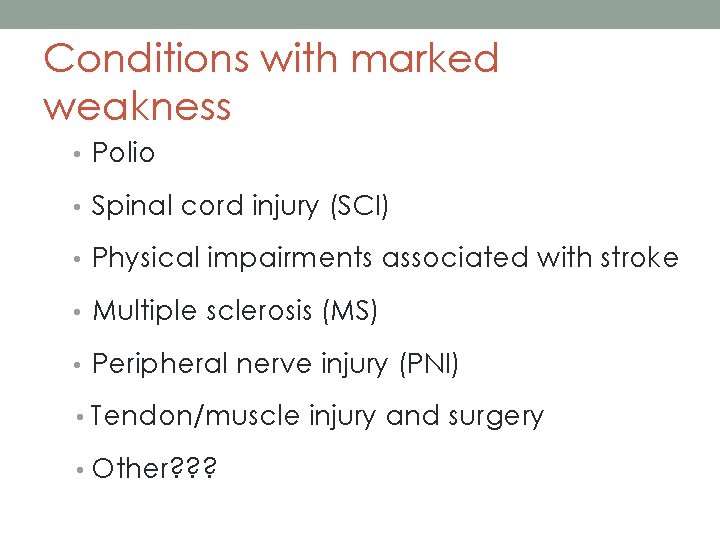 Conditions with marked weakness

• Polio
• Spinal cord injury (SCI)
• Physical impairments associated with stroke
• Multiple sclerosis (MS)
• Peripheral nerve injury (PNI)
• Tendon/muscle injury and surgery
• Other???